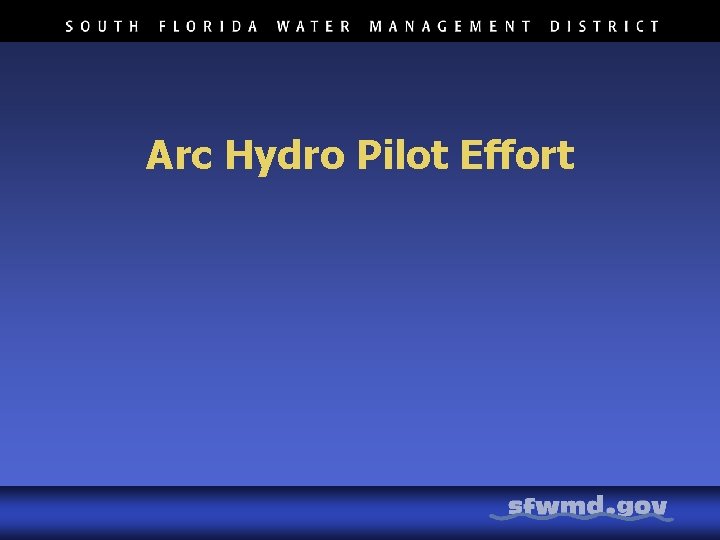 SOUTH FLORIDA WATER MANAGEMENT DISTRICT

Arc Hydro Pilot Effort

sfwmd.gov